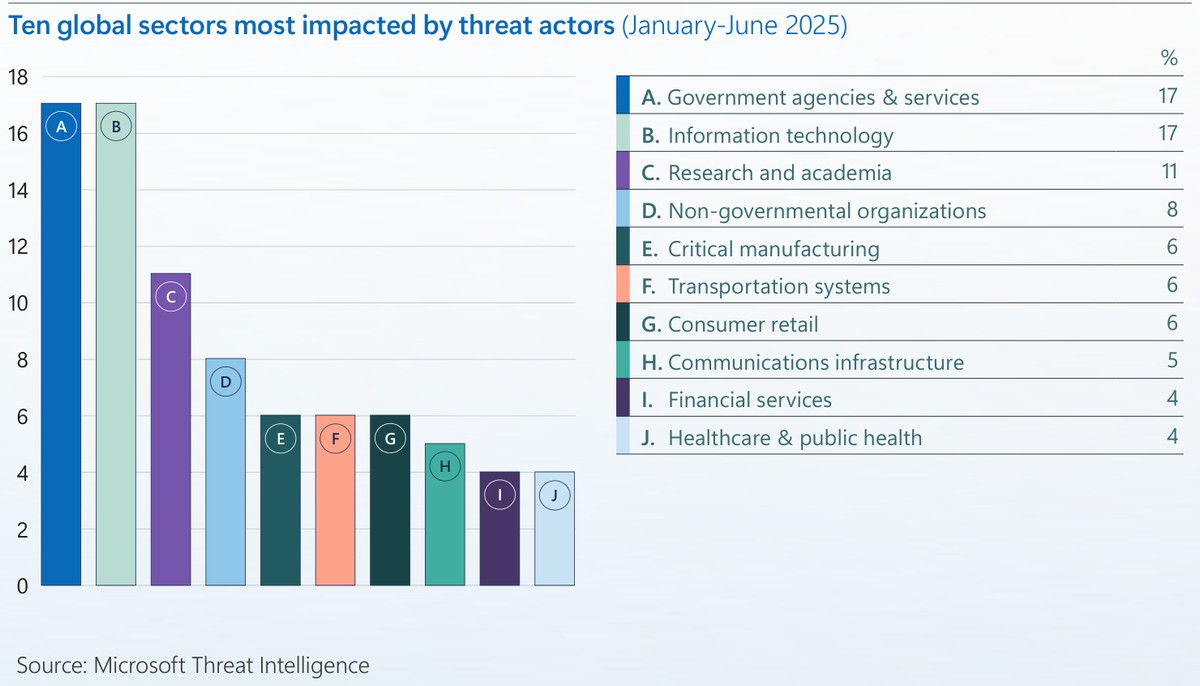 Ten global sectors most impacted by threat actors (January-June 2025)

18
16
14
12
10
8
6
4
2
0

A B C D E F G H I J

| | % |
|---|---|
| A. Government agencies & services | 17 |
| B. Information technology | 17 |
| C. Research and academia | 11 |
| D. Non-governmental organizations | 8 |
| E. Critical manufacturing | 6 |
| F. Transportation systems | 6 |
| G. Consumer retail | 6 |
| H. Communications infrastructure | 5 |
| I. Financial services | 4 |
| J. Healthcare & public health | 4 |

Source: Microsoft Threat Intelligence